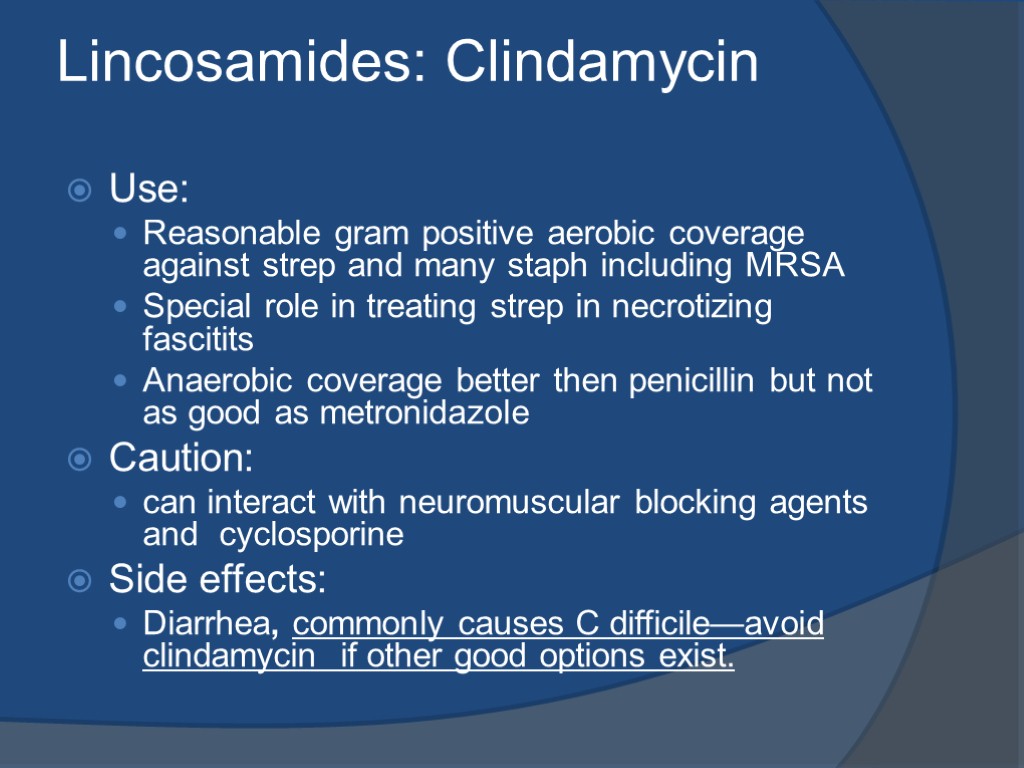 Lincosamides: Clindamycin

Use:

Reasonable gram positive aerobic coverage against strep and many staph including MRSA

Special role in treating strep in necrotizing fascitits

Anaerobic coverage better then penicillin but not as good as metronidazole

Caution:

can interact with neuromuscular blocking agents and cyclosporine

Side effects:

Diarrhea, commonly causes C difficile—avoid clindamycin if other good options exist.